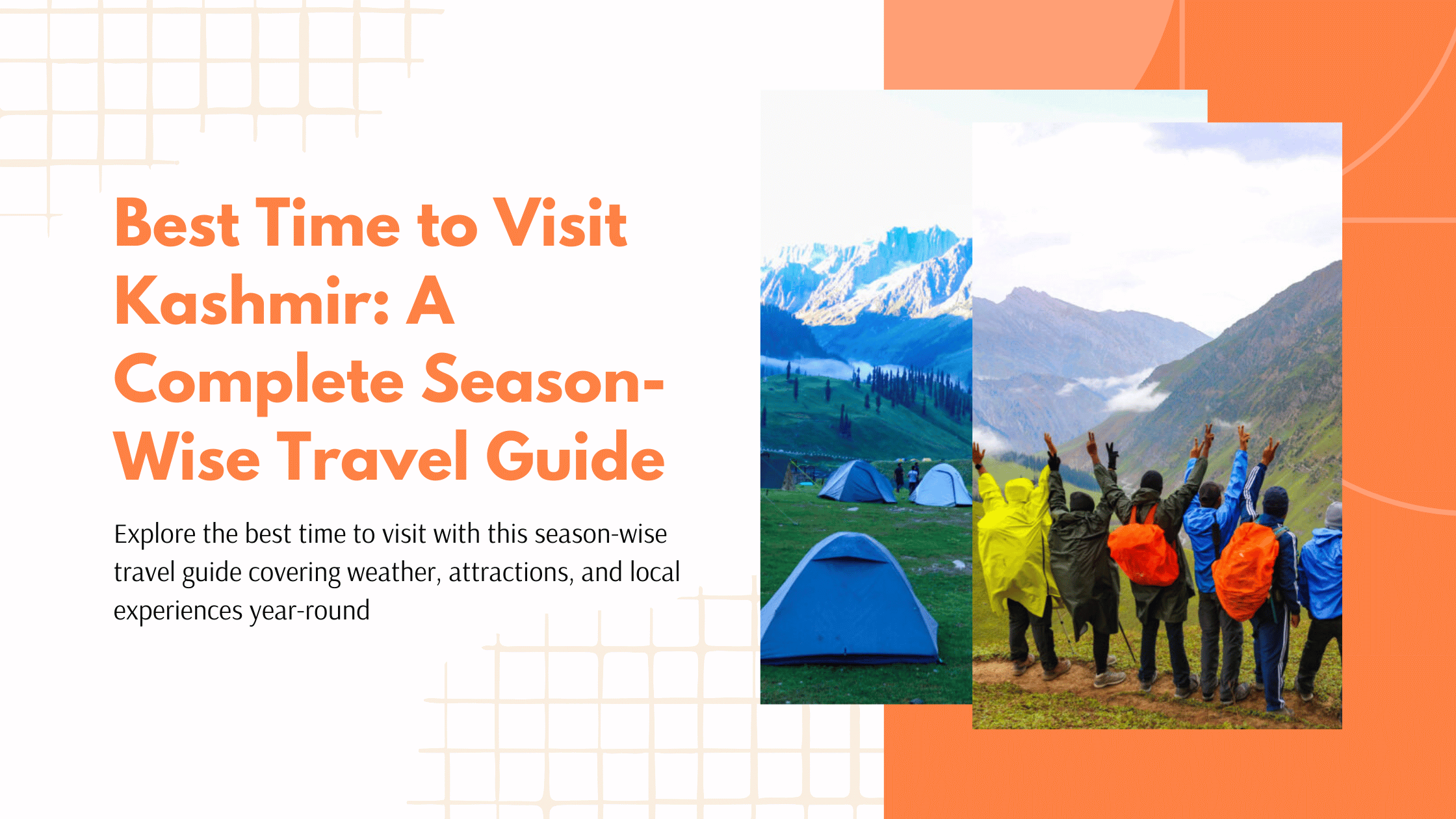 Best Time to Visit Kashmir: A Complete Season-Wise Travel Guide

Explore the best time to visit with this season-wise travel guide covering weather, attractions, and local experiences year-round